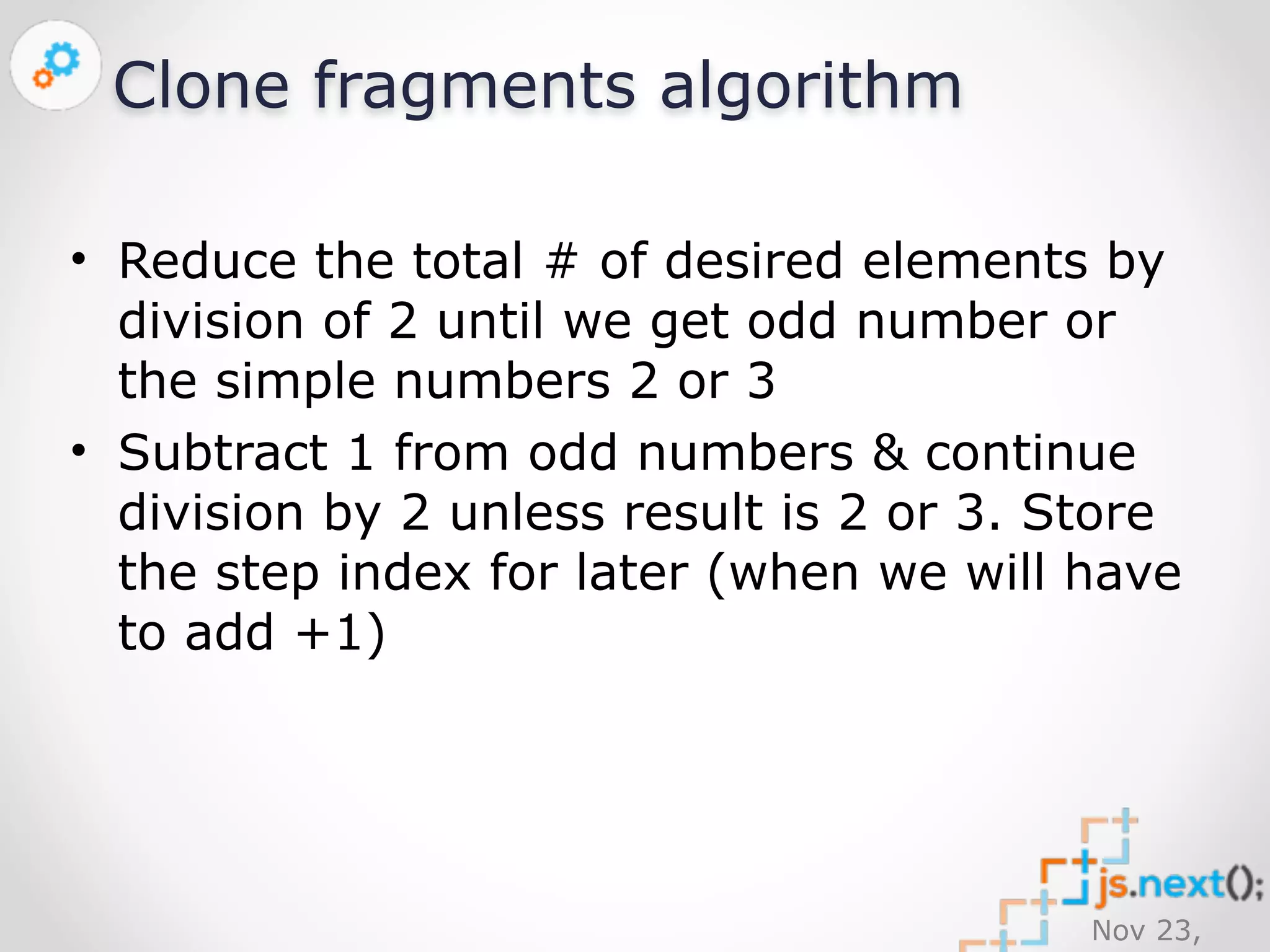 Clone fragments algorithm

• Reduce the total # of desired elements by division of 2 until we get odd number or the simple numbers 2 or 3

• Subtract 1 from odd numbers & continue division by 2 unless result is 2 or 3. Store the step index for later (when we will have to add +1)

js.next();

Nov 23,